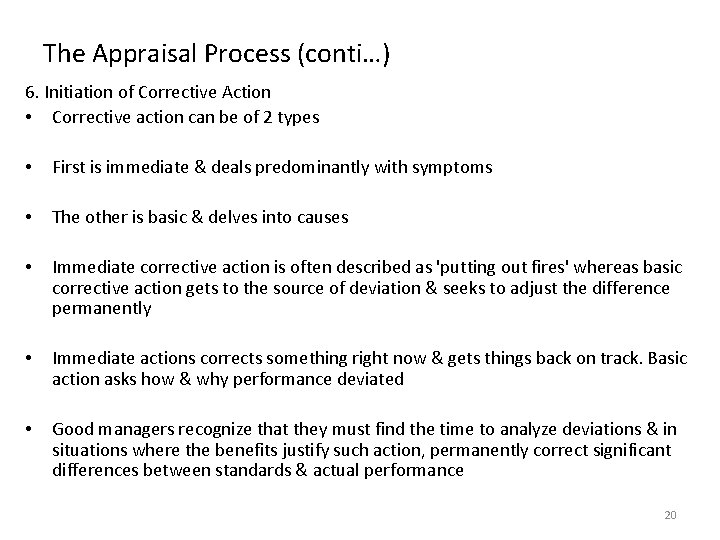 The Appraisal Process (conti…)

6. Initiation of Corrective Action
• Corrective action can be of 2 types

• First is immediate & deals predominantly with symptoms

• The other is basic & delves into causes

• Immediate corrective action is often described as 'putting out fires' whereas basic corrective action gets to the source of deviation & seeks to adjust the difference permanently

• Immediate actions corrects something right now & gets things back on track. Basic action asks how & why performance deviated

• Good managers recognize that they must find the time to analyze deviations & in situations where the benefits justify such action, permanently correct significant differences between standards & actual performance

20